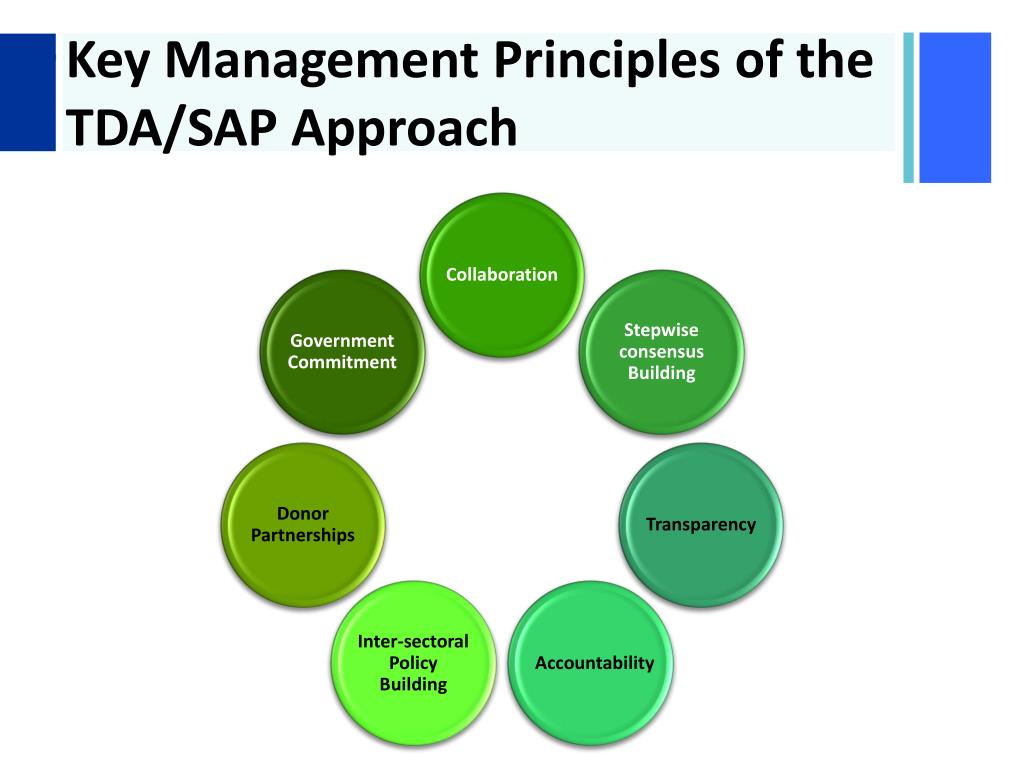 Key Management Principles of the TDA/SAP Approach

Collaboration

Stepwise consensus Building

Transparency

Accountability

Inter-sectoral Policy Building

Donor Partnerships

Government Commitment